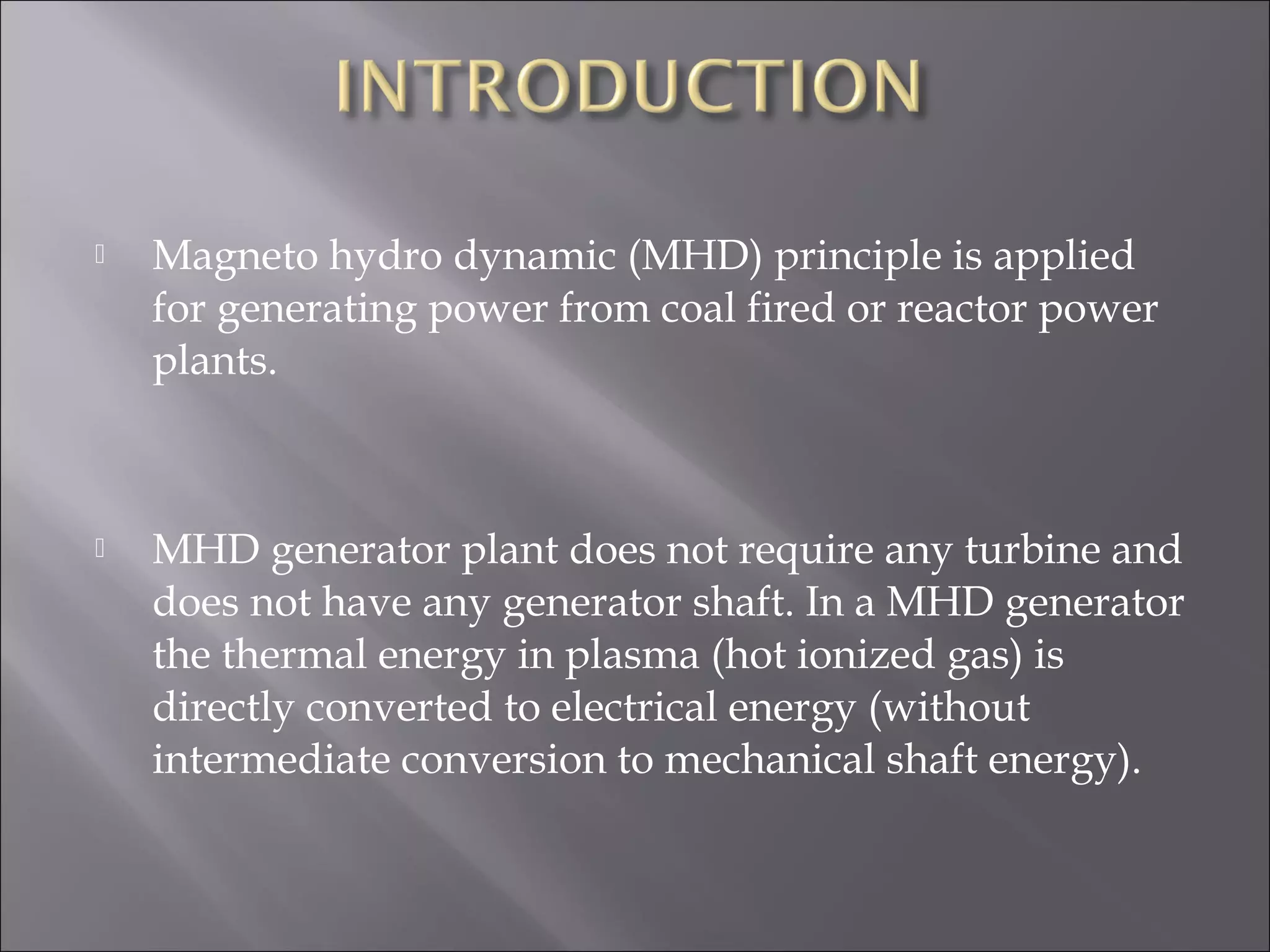 INTRODUCTION

Magneto hydro dynamic (MHD) principle is applied for generating power from coal fired or reactor power plants.

MHD generator plant does not require any turbine and does not have any generator shaft. In a MHD generator the thermal energy in plasma (hot ionized gas) is directly converted to electrical energy (without intermediate conversion to mechanical shaft energy).